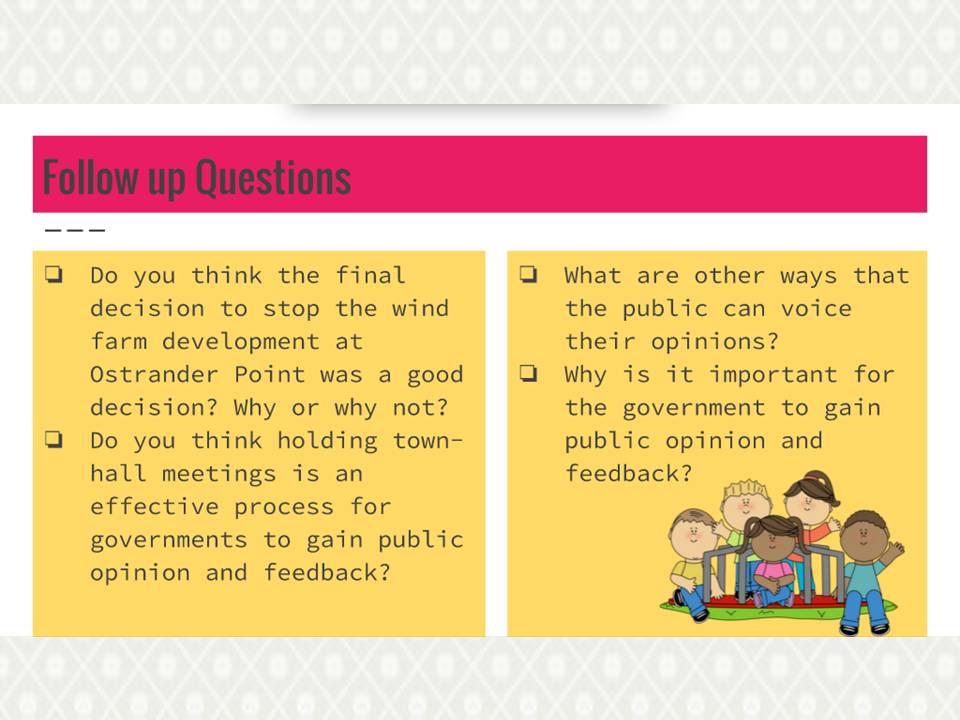 Follow up Questions

❏ Do you think the final decision to stop the wind farm development at Ostrander Point was a good decision? Why or why not?
❏ Do you think holding town-hall meetings is an effective process for governments to gain public opinion and feedback?

❏ What are other ways that the public can voice their opinions?
❏ Why is it important for the government to gain public opinion and feedback?